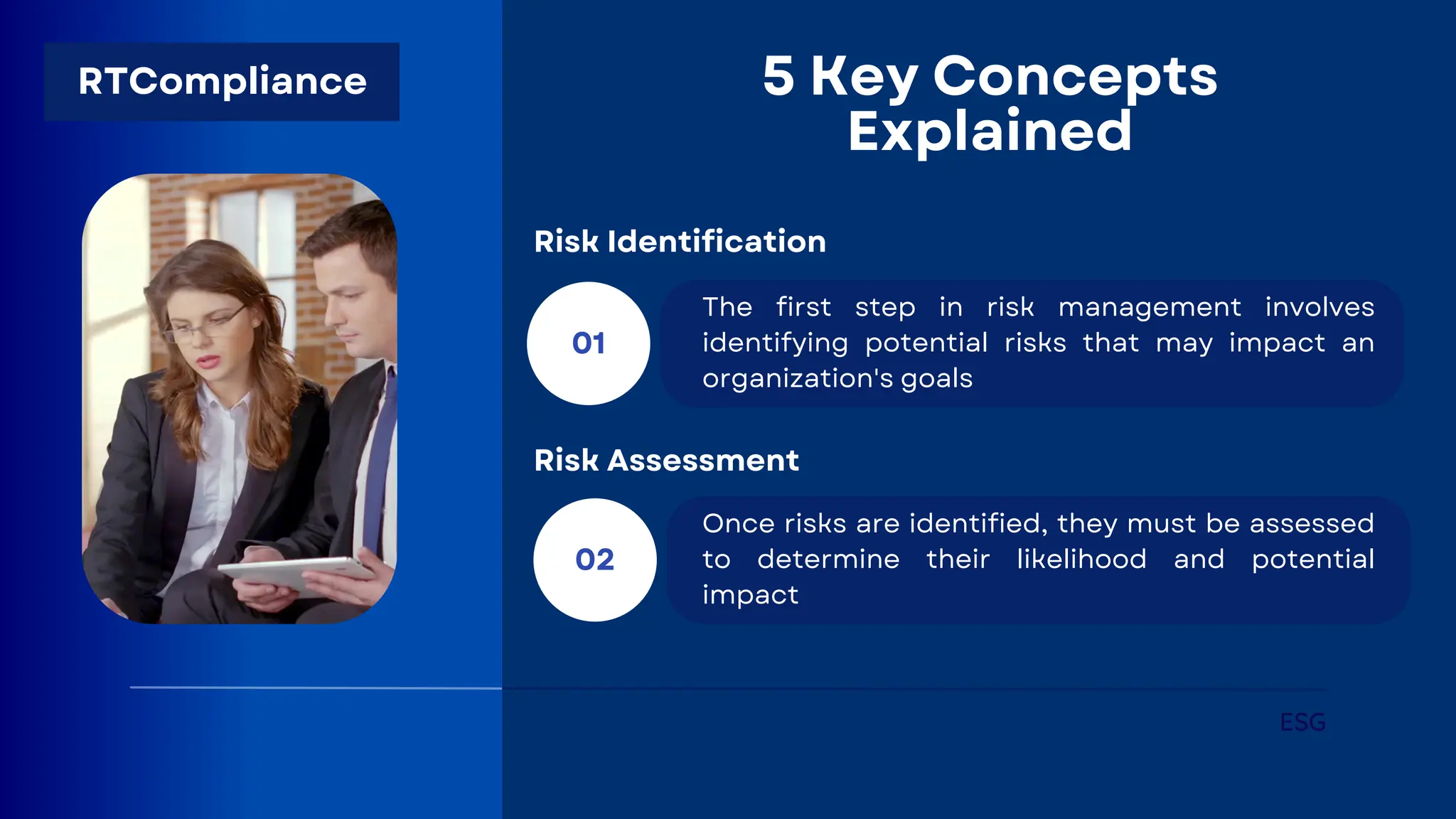 RTCompliance

5 Key Concepts Explained

Risk Identification

01

The first step in risk management involves identifying potential risks that may impact an organization's goals

Risk Assessment

02

Once risks are identified, they must be assessed to determine their likelihood and potential impact

ESG